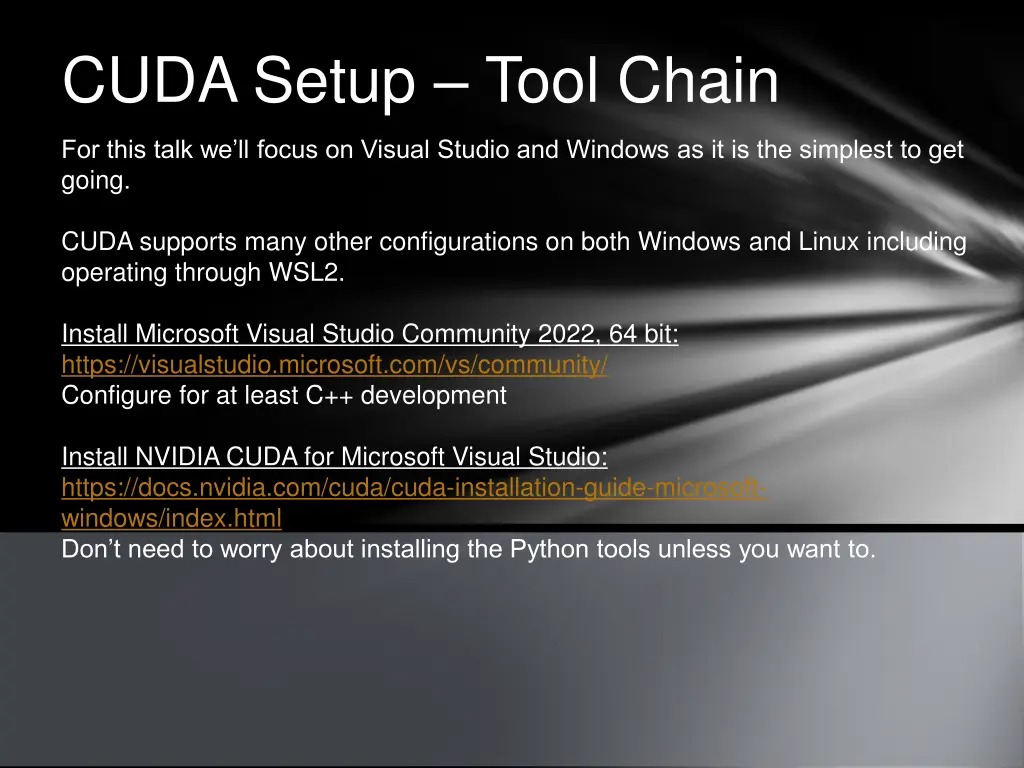 CUDA Setup – Tool Chain

For this talk we'll focus on Visual Studio and Windows as it is the simplest to get going.

CUDA supports many other configurations on both Windows and Linux including operating through WSL2.

Install Microsoft Visual Studio Community 2022, 64 bit:
https://visualstudio.microsoft.com/vs/community/
Configure for at least C++ development

Install NVIDIA CUDA for Microsoft Visual Studio:
https://docs.nvidia.com/cuda/cuda-installation-guide-microsoft-windows/index.html
Don't need to worry about installing the Python tools unless you want to.